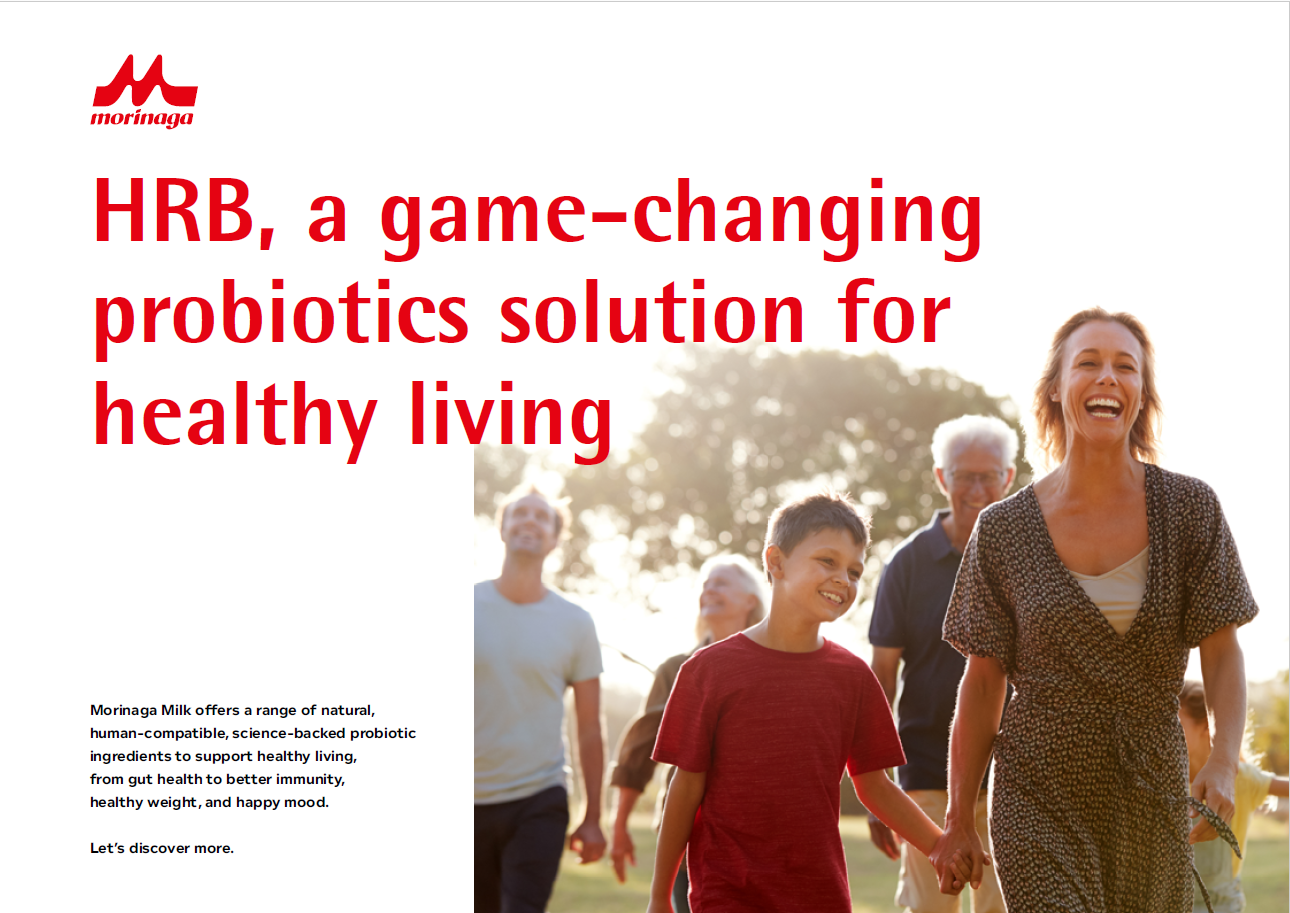 morinaga

HRB, a game-changing probiotics solution for healthy living

Morinaga Milk offers a range of natural, human-compatible, science-backed probiotic ingredients to support healthy living, from gut health to better immunity, healthy weight, and happy mood.

Let's discover more.